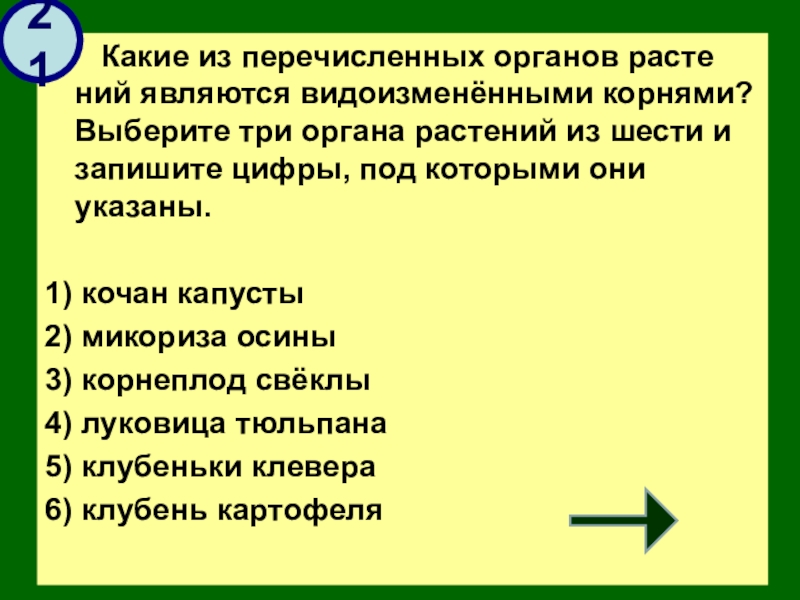 21

Какие из перечисленных органов расте ний являются видоизменёнными корнями? Выберите три органа растений из шести и запишите цифры, под которыми они указаны.

1) кочан капусты
2) микориза осины
3) корнеплод свёклы
4) луковица тюльпана
5) клубеньки клевера
6) клубень картофеля